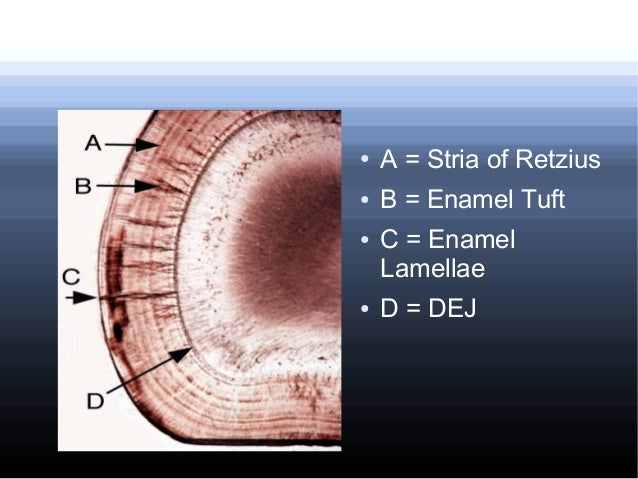 A
B
C
D

• A = Stria of Retzius
• B = Enamel Tuft
• C = Enamel Lamellae
• D = DEJ